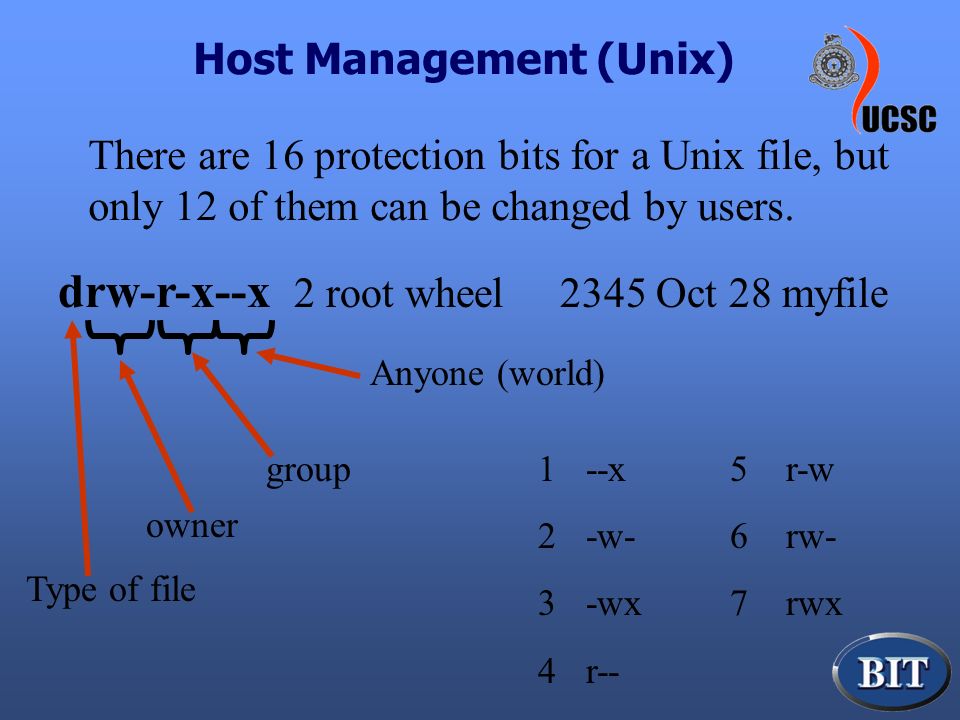 Host Management (Unix)

UCSC

There are 16 protection bits for a Unix file, but only 12 of them can be changed by users.

drw-r-x--x 2 root wheel 2345 Oct 28 myfile

Anyone (world)

group

owner

Type of file

1 --x
2 -w-
3 -wx
4 r--

5 r-w
6 rw-
7 rwx

BIT